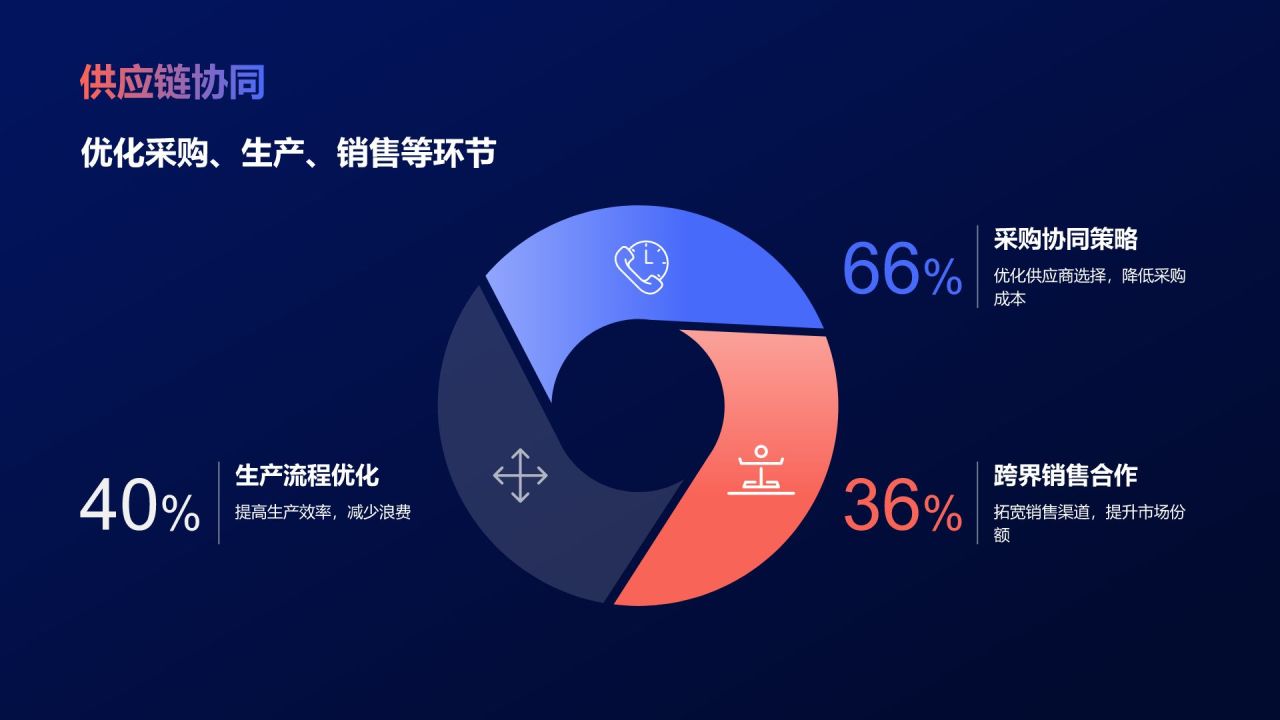 供应链协同

优化采购、生产、销售等环节

66%

采购协同策略

优化供应商选择，降低采购成本

40%

生产流程优化

提高生产效率，减少浪费

36%

跨界销售合作

拓宽销售渠道，提升市场份额